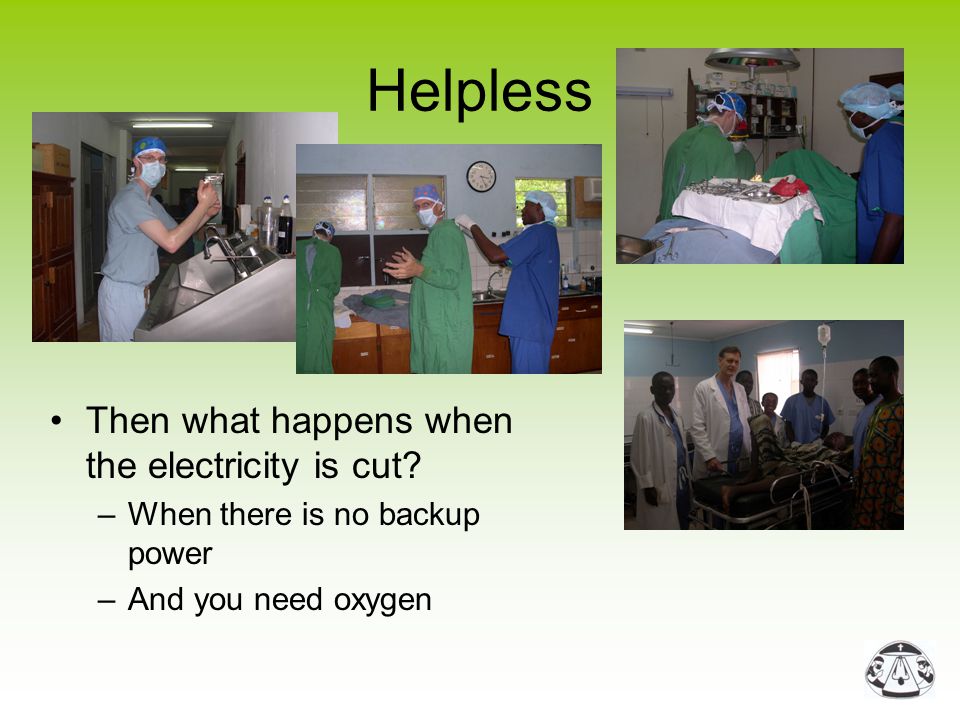 Helpless

• Then what happens when the electricity is cut?
– When there is no backup power
– And you need oxygen